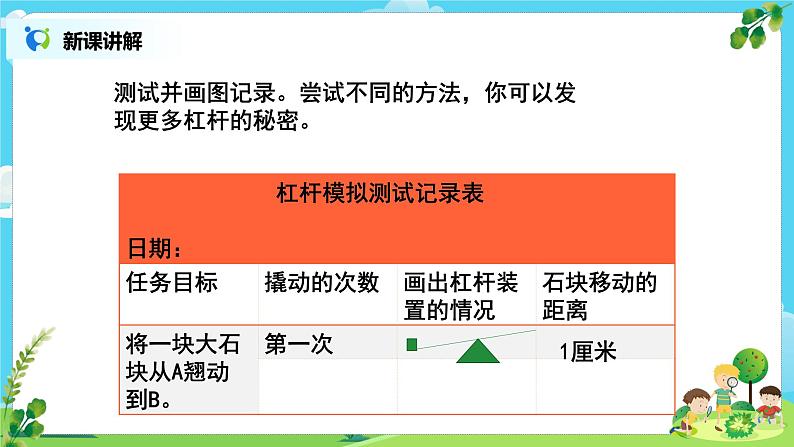 新课讲解

测试并画图记录。尝试不同的方法，你可以发现更多杠杆的秘密。

杠杆模拟测试记录表

日期：

| 任务目标 | 撬动的次数 | 画出杠杆装置的情况 | 石块移动的距离 |
|---|---|---|---|
| 将一块大石块从A翘动到B。 | 第一次 | | 1厘米 |
| | | | |